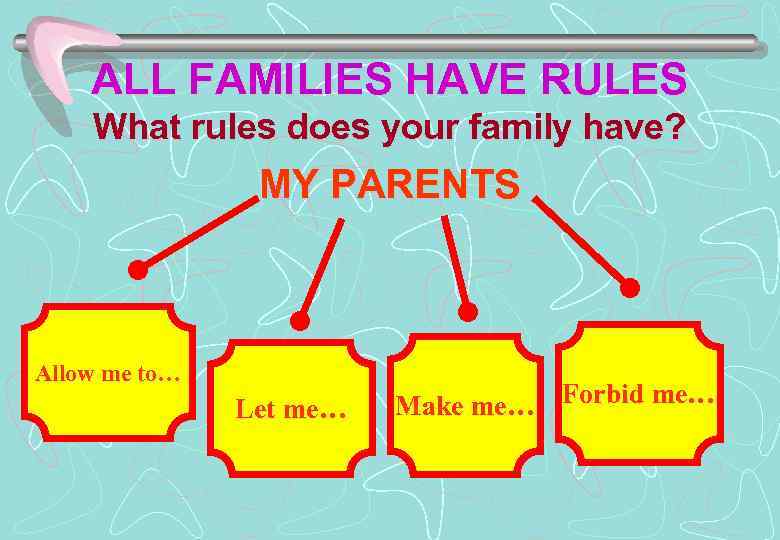 ALL FAMILIES HAVE RULES
What rules does your family have?

MY PARENTS

Allow me to…

Let me…

Make me…

Forbid me…